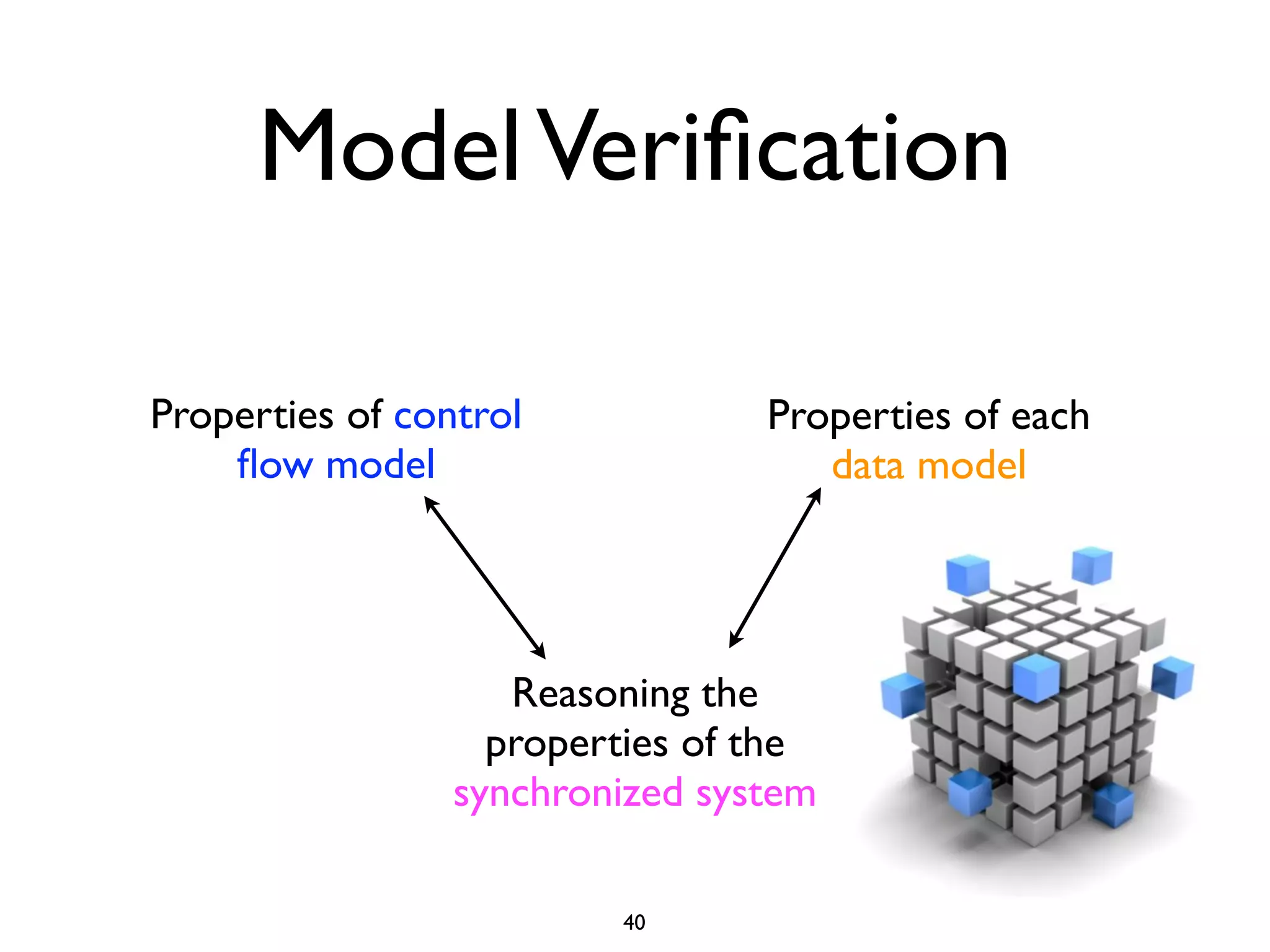 Model Verification

Properties of control flow model

Properties of each data model

Reasoning the properties of the synchronized system

40